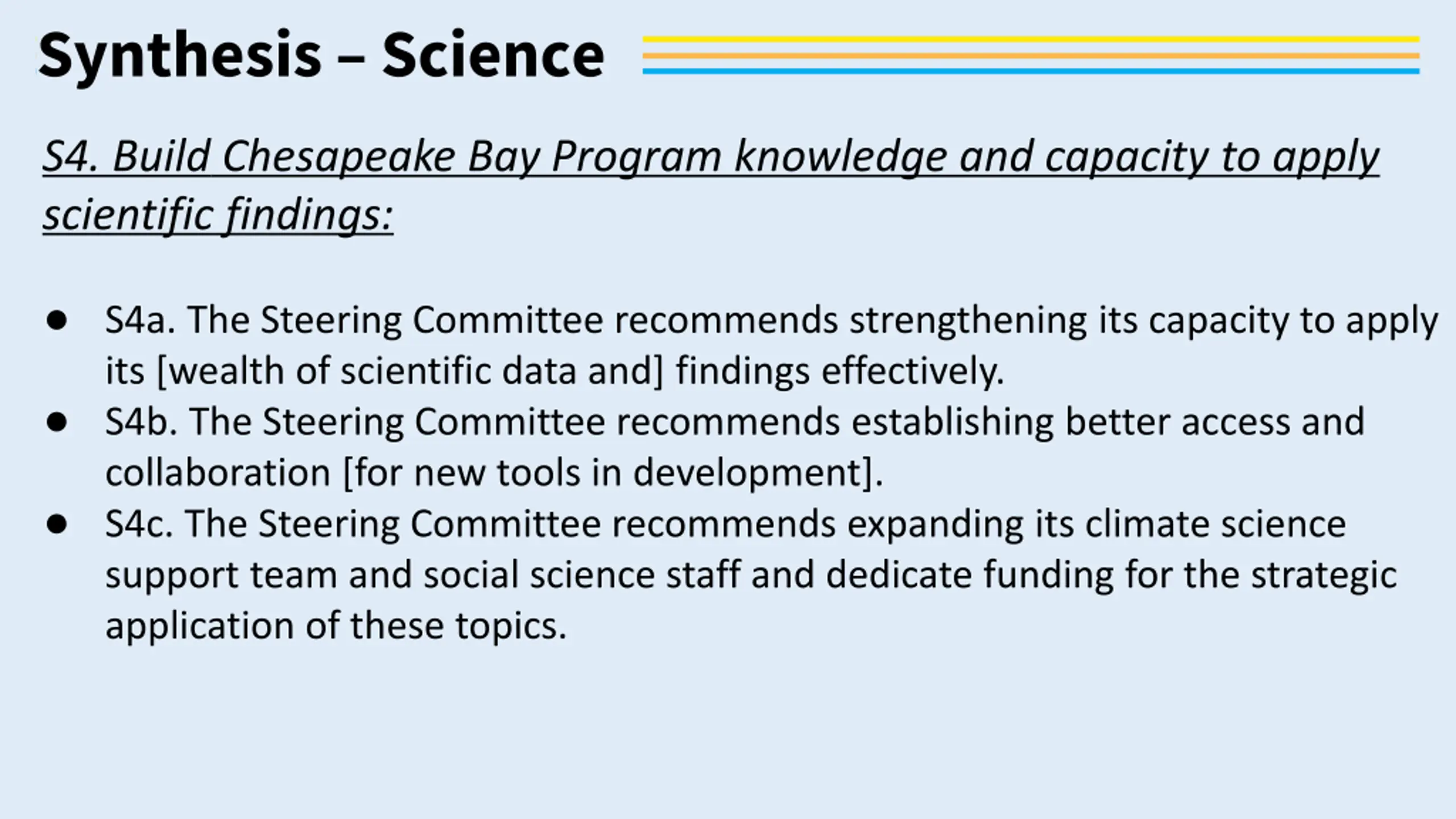 Synthesis – Science

S4. Build Chesapeake Bay Program knowledge and capacity to apply scientific findings:

● S4a. The Steering Committee recommends strengthening its capacity to apply its [wealth of scientific data and] findings effectively.
● S4b. The Steering Committee recommends establishing better access and collaboration [for new tools in development].
● S4c. The Steering Committee recommends expanding its climate science support team and social science staff and dedicate funding for the strategic application of these topics.